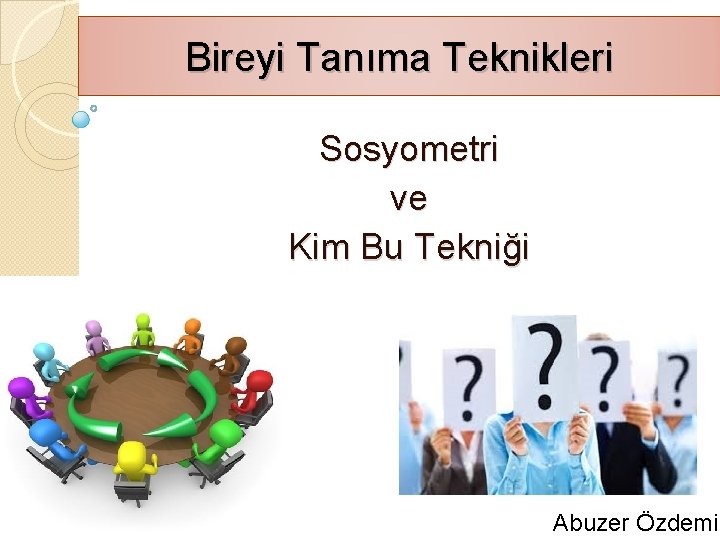 Bireyi Tanıma Teknikleri

Sosyometri
ve
Kim Bu Tekniği

?
?
?
?

Abuzer Özdemi